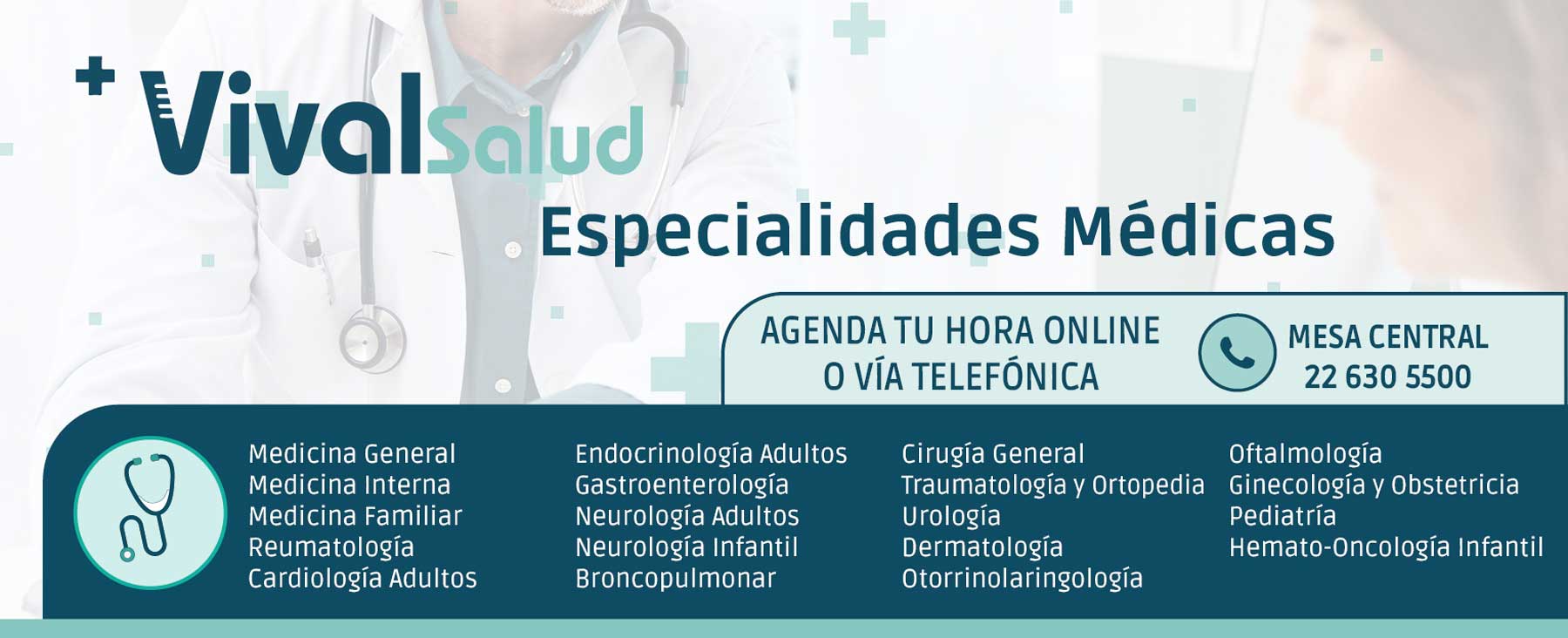 VivalSalud

Especialidades Médicas

AGENDA TU HORA ONLINE O VÍA TELEFÓNICA

MESA CENTRAL 22 630 5500

Medicina General
Medicina Interna
Medicina Familiar
Reumatología
Cardiología Adultos

Endocrinología Adultos
Gastroenterología
Neurología Adultos
Neurología Infantil
Broncopulmonar

Cirugía General
Traumatología y Ortopedia
Urología
Dermatología
Otorrinolaringología

Oftalmología
Ginecología y Obstetricia
Pediatría
Hemato-Oncología Infantil